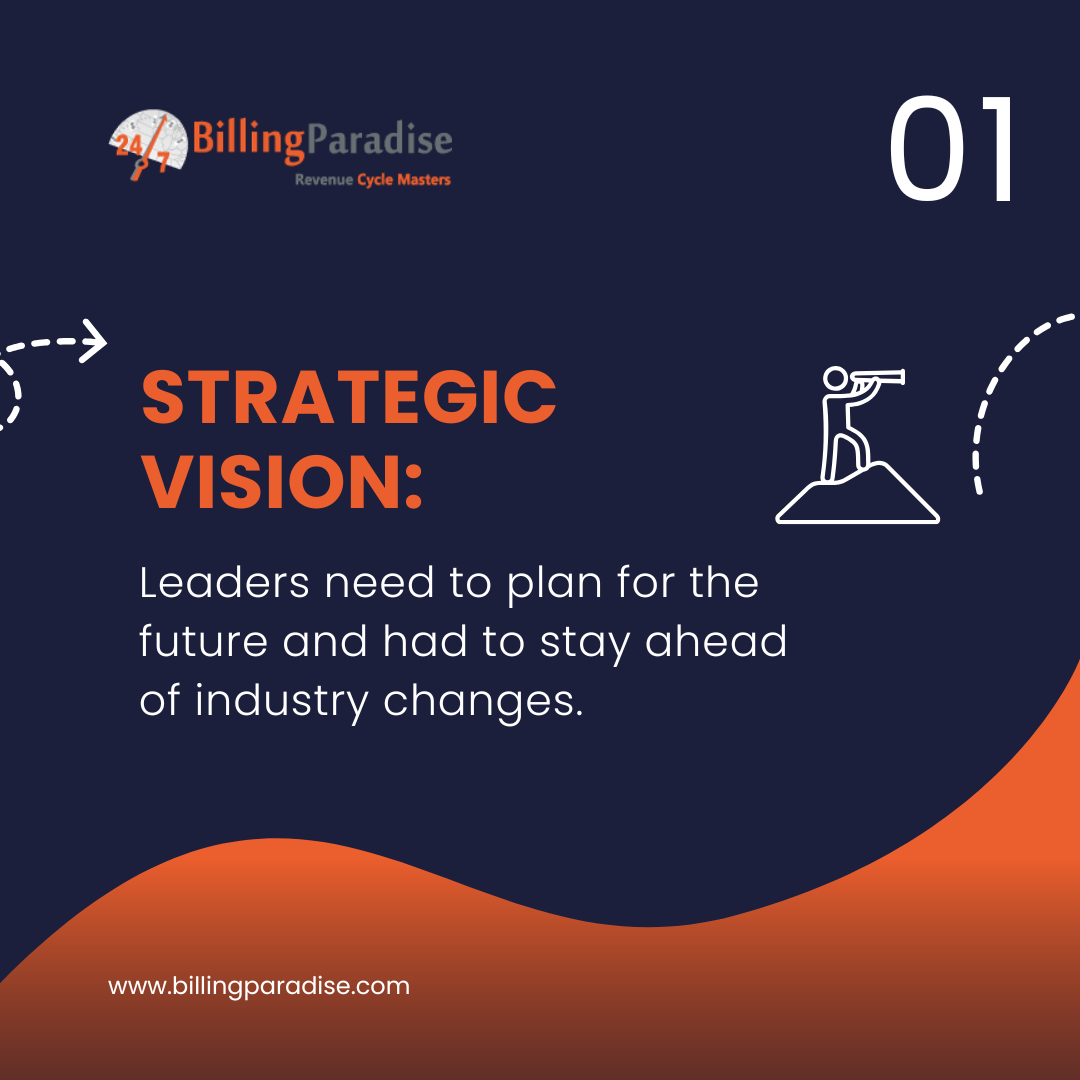 24/7 BillingParadise
Revenue Cycle Masters

01

STRATEGIC VISION:

Leaders need to plan for the future and had to stay ahead of industry changes.

www.billingparadise.com